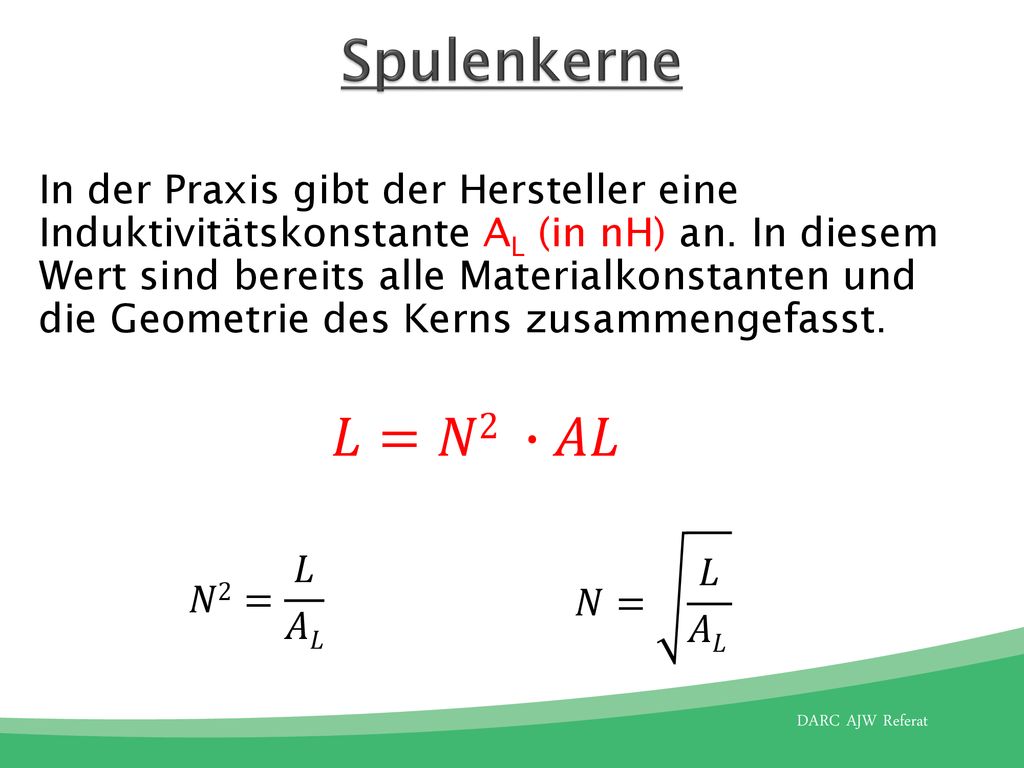 Spulenkerne

In der Praxis gibt der Hersteller eine Induktivitätskonstante $A_L$ (in nH) an. In diesem Wert sind bereits alle Materialkonstanten und die Geometrie des Kerns zusammengefasst.

$L = N^2 \cdot AL$

$N^2 = \frac{L}{A_L}$

$N = \sqrt{\frac{L}{A_L}}$

DARC AJW Referat